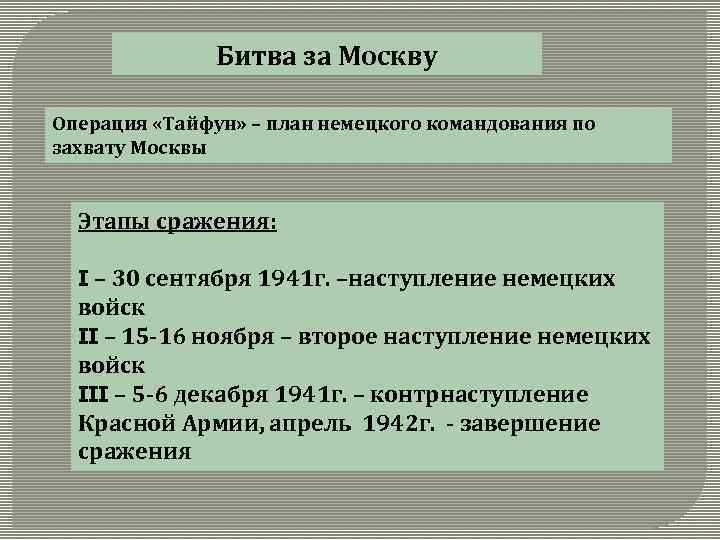 Битва за Москву

Операция «Тайфун» – план немецкого командования по захвату Москвы

Этапы сражения:

I – 30 сентября 1941г. –наступление немецких войск
II – 15-16 ноября – второе наступление немецких войск
III – 5-6 декабря 1941г. – контрнаступление Красной Армии, апрель 1942г. - завершение сражения